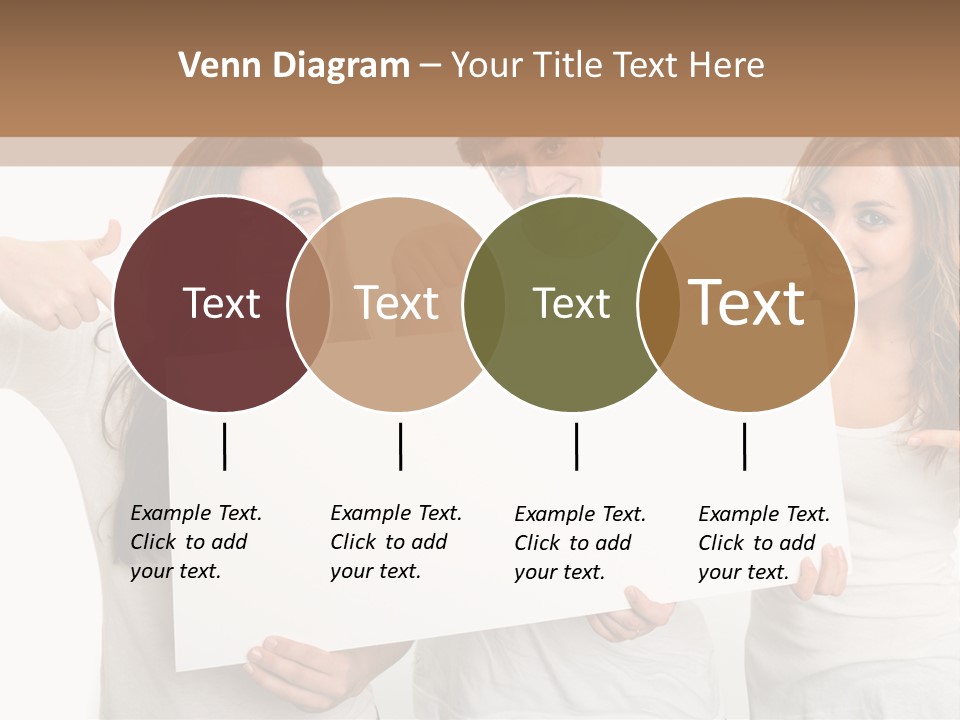 Venn Diagram – Your Title Text Here

Text

Text

Text

Text

Example Text. Click to add your text.

Example Text. Click to add your text.

Example Text. Click to add your text.

Example Text. Click to add your text.